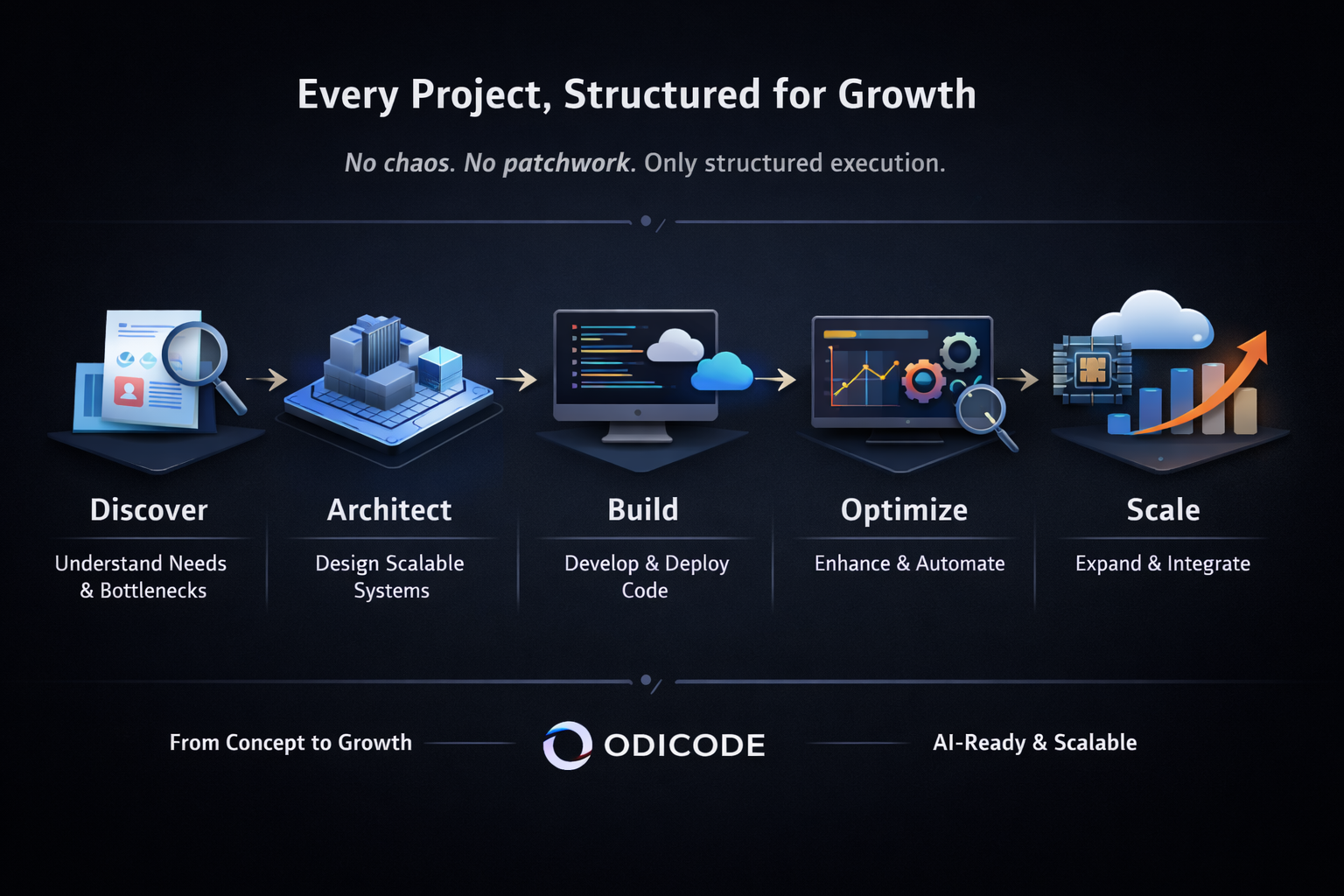 Every Project, Structured for Growth

No chaos. No patchwork. Only structured execution.

Discover
Understand Needs & Bottlenecks

Architect
Design Scalable Systems

Build
Develop & Deploy Code

Optimize
Enhance & Automate

Scale
Expand & Integrate

From Concept to Growth

ODICODE

AI-Ready & Scalable